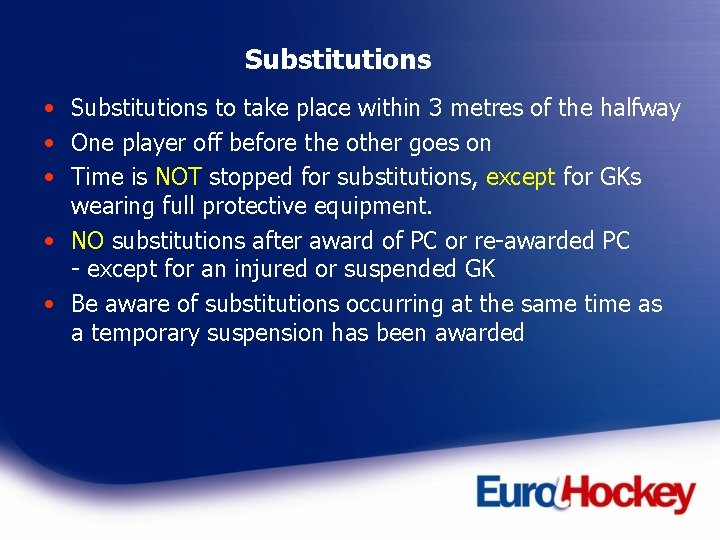 Substitutions

• Substitutions to take place within 3 metres of the halfway
• One player off before the other goes on
• Time is NOT stopped for substitutions, except for GKs wearing full protective equipment.
• NO substitutions after award of PC or re-awarded PC - except for an injured or suspended GK
• Be aware of substitutions occurring at the same time as a temporary suspension has been awarded

EuroHockey